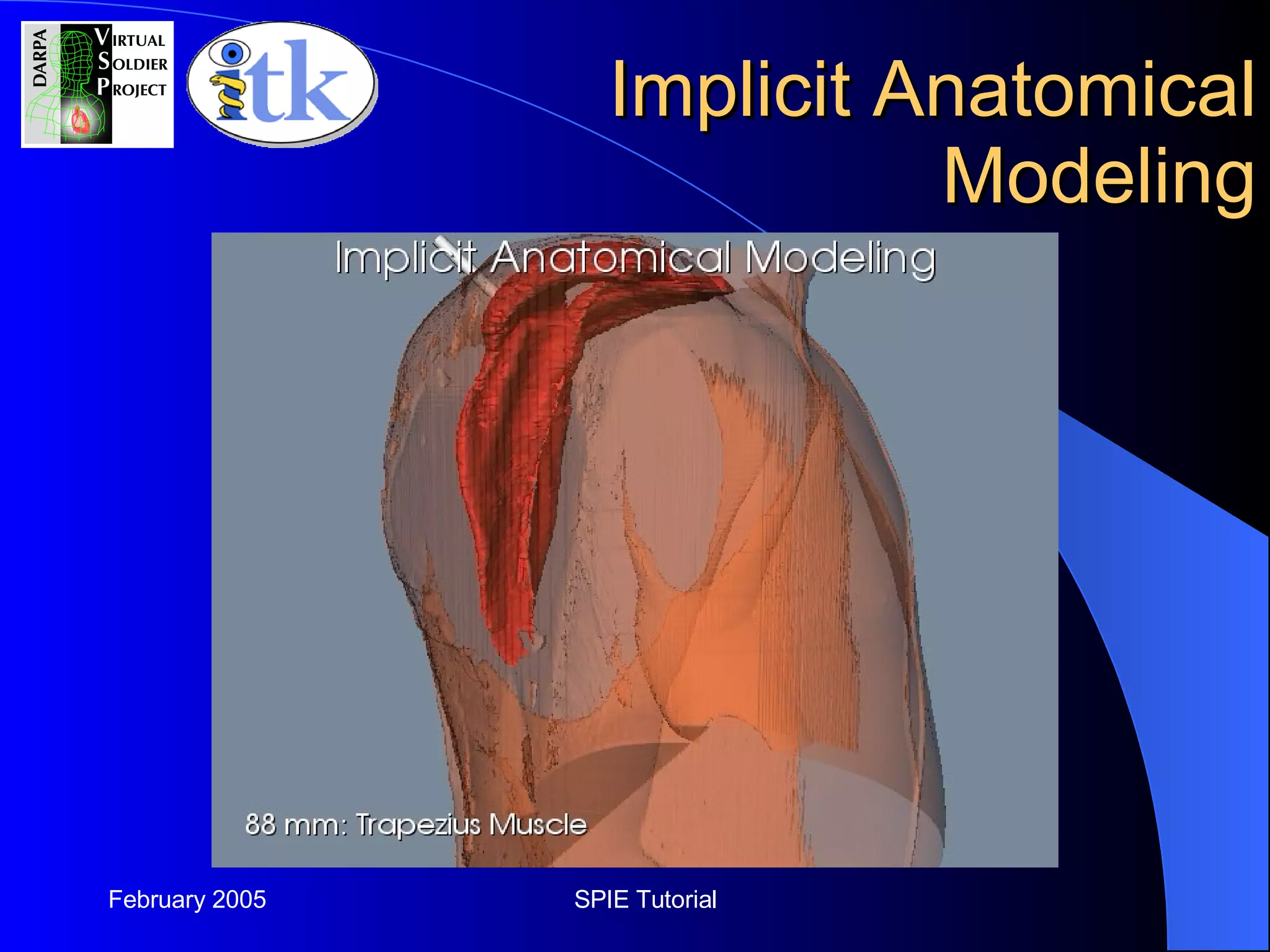 DARPA
VIRTUAL SOLDIER PROJECT

itk

Implicit Anatomical Modeling

Implicit Anatomical Modeling

88 mm: Trapezius Muscle

February 2005

SPIE Tutorial